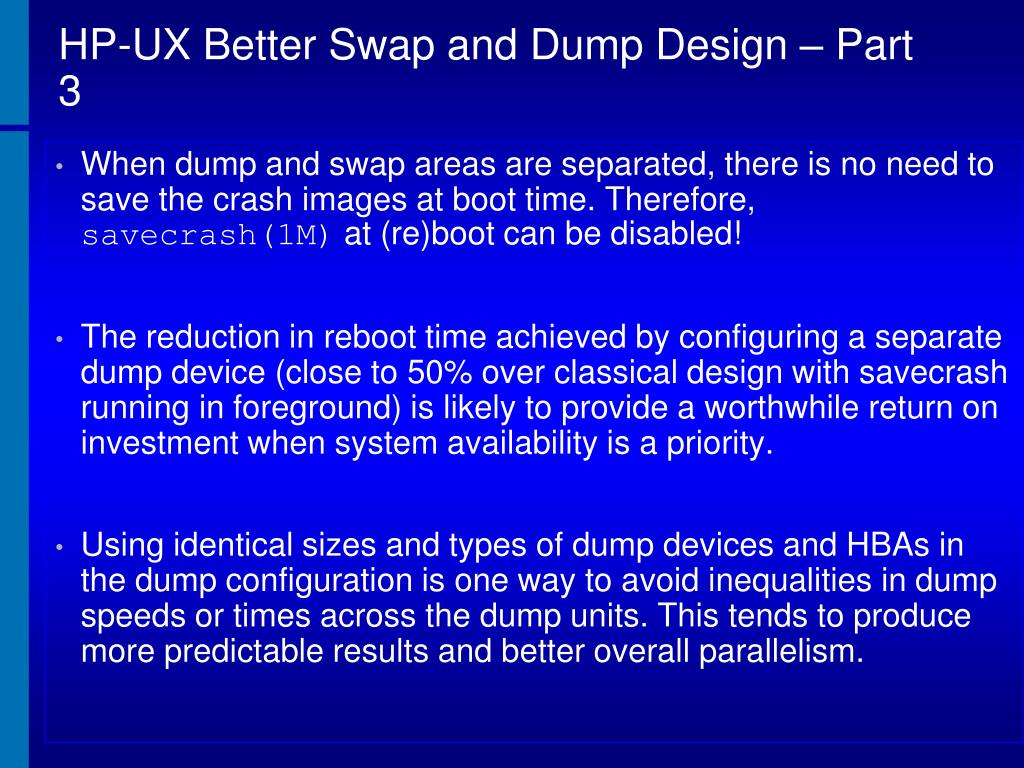 HP-UX Better Swap and Dump Design – Part 3

• When dump and swap areas are separated, there is no need to save the crash images at boot time. Therefore, savecrash(1M) at (re)boot can be disabled!

• The reduction in reboot time achieved by configuring a separate dump device (close to 50% over classical design with savecrash running in foreground) is likely to provide a worthwhile return on investment when system availability is a priority.

• Using identical sizes and types of dump devices and HBAs in the dump configuration is one way to avoid inequalities in dump speeds or times across the dump units. This tends to produce more predictable results and better overall parallelism.